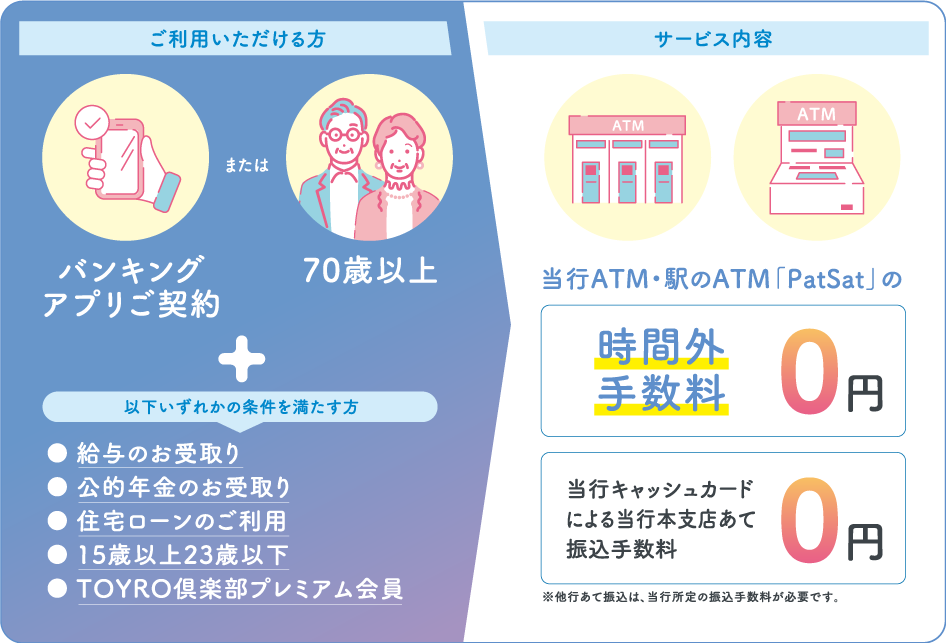 ご利用いただける方

バンキングアプリご契約

または

70歳以上

以下いずれかの条件を満たす方

● 給与のお受取り
● 公的年金のお受取り
● 住宅ローンのご利用
● 15歳以上23歳以下
● TOYRO倶楽部プレミアム会員

サービス内容

ATM

ATM

当行ATM・駅のATM「PatSat」の

時間外手数料 0円

当行キャッシュカードによる当行本支店あて振込手数料 0円

※他行あて振込は、当行所定の振込手数料が必要です。